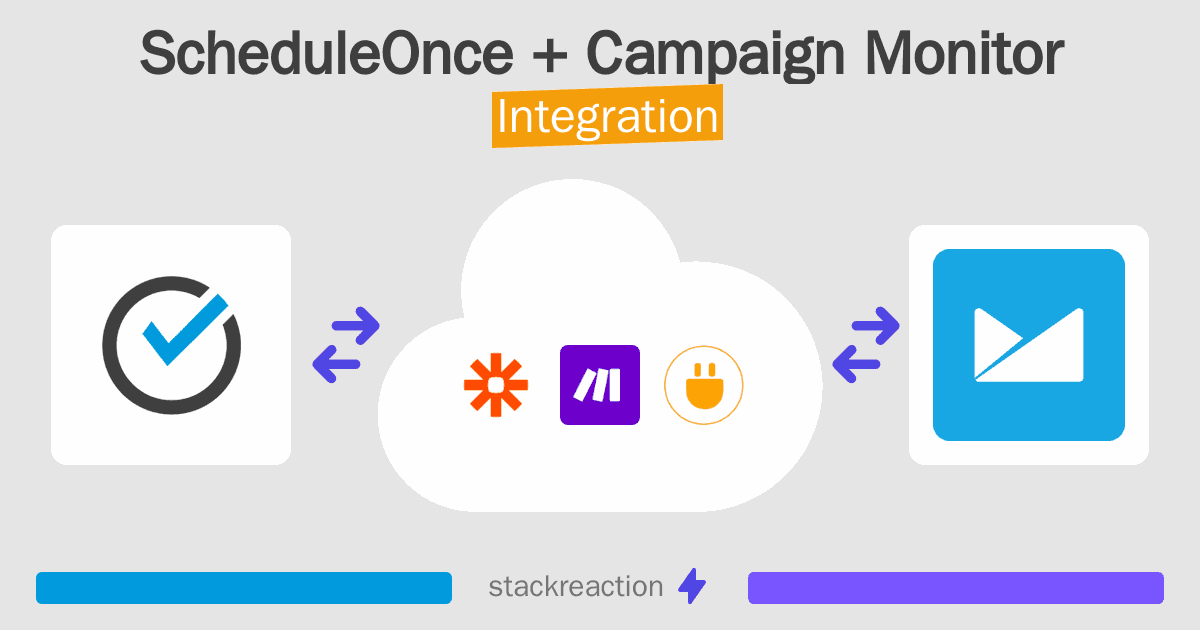 ScheduleOnce + Campaign Monitor
Integration

stackreaction